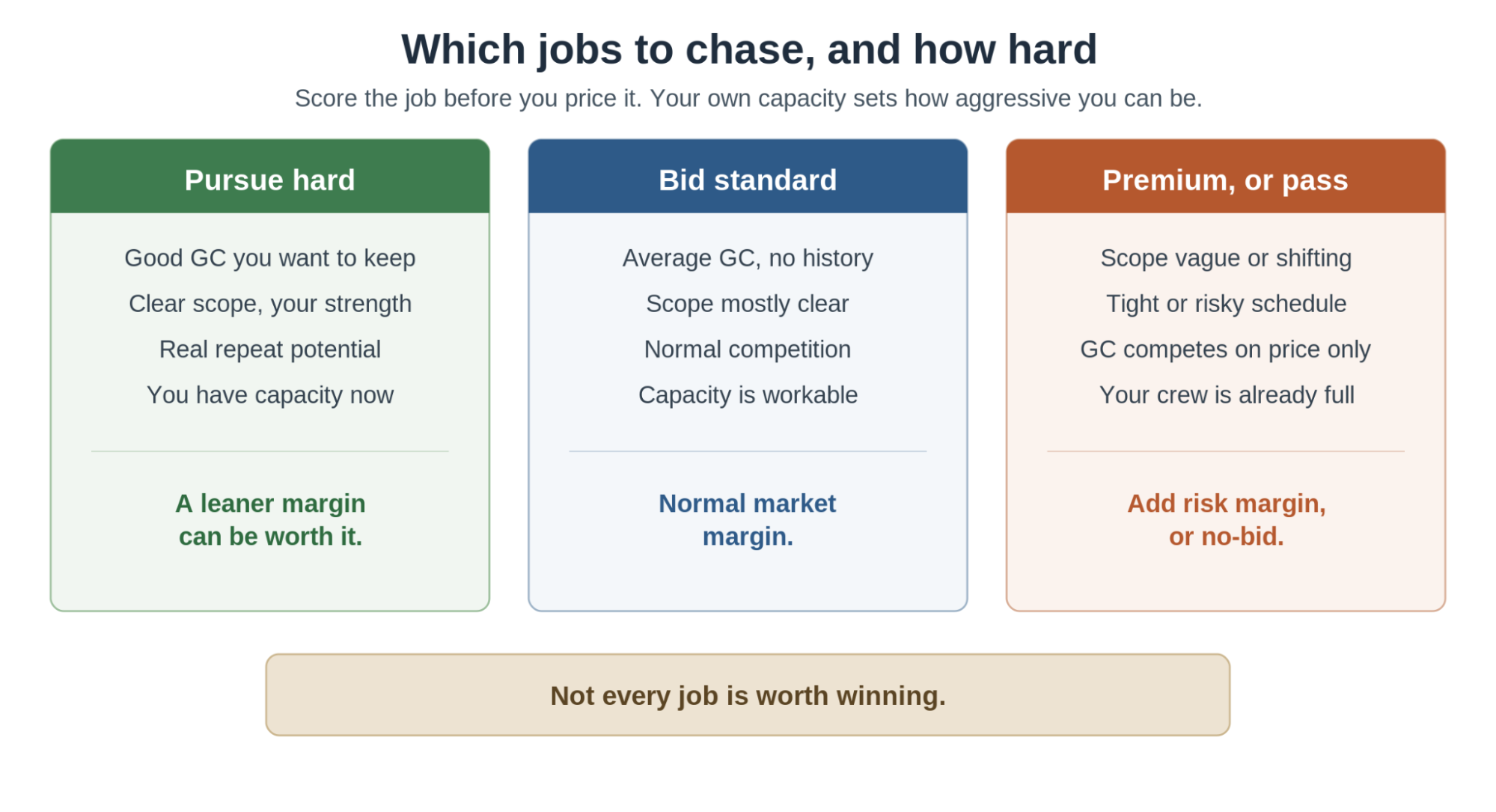 Which jobs to chase, and how hard

Score the job before you price it. Your own capacity sets how aggressive you can be.

Pursue hard

Good GC you want to keep

Clear scope, your strength

Real repeat potential

You have capacity now

A leaner margin can be worth it.

Bid standard

Average GC, no history

Scope mostly clear

Normal competition

Capacity is workable

Normal market margin.

Premium, or pass

Scope vague or shifting

Tight or risky schedule

GC competes on price only

Your crew is already full

Add risk margin, or no-bid.

Not every job is worth winning.